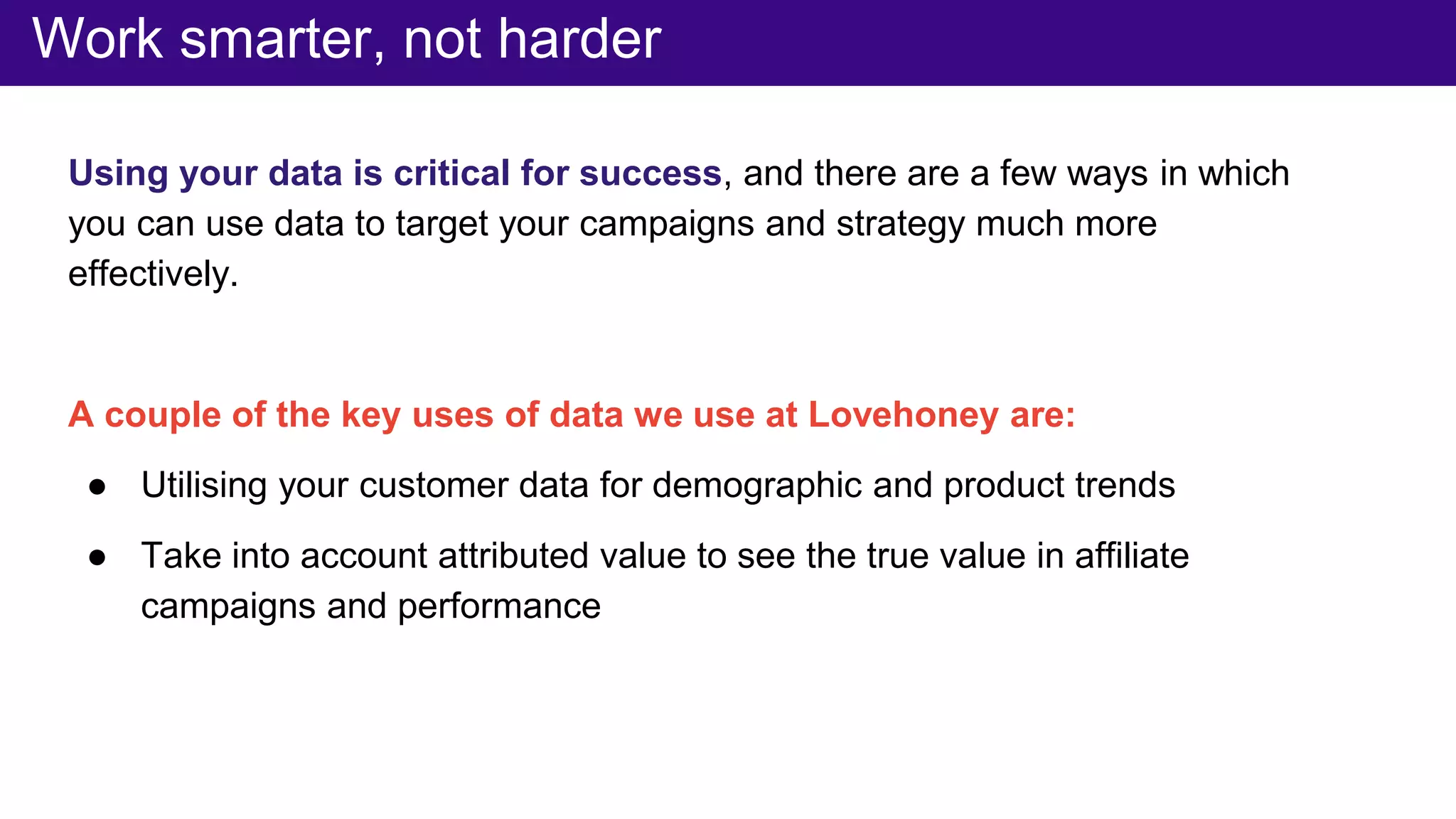 Work smarter, not harder

Using your data is critical for success, and there are a few ways in which you can use data to target your campaigns and strategy much more effectively.

A couple of the key uses of data we use at Lovehoney are:

● Utilising your customer data for demographic and product trends

● Take into account attributed value to see the true value in affiliate campaigns and performance